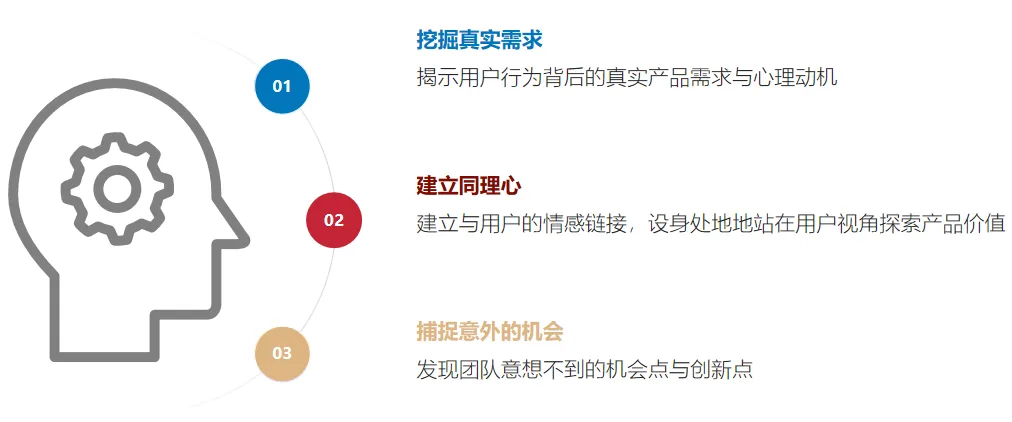 01

挖掘真实需求

揭示用户行为背后的真实产品需求与心理动机

02

建立同理心

建立与用户的情感链接，设身处地地站在用户视角探索产品价值

03

捕捉意外的机会

发现团队意想不到的机会点与创新点